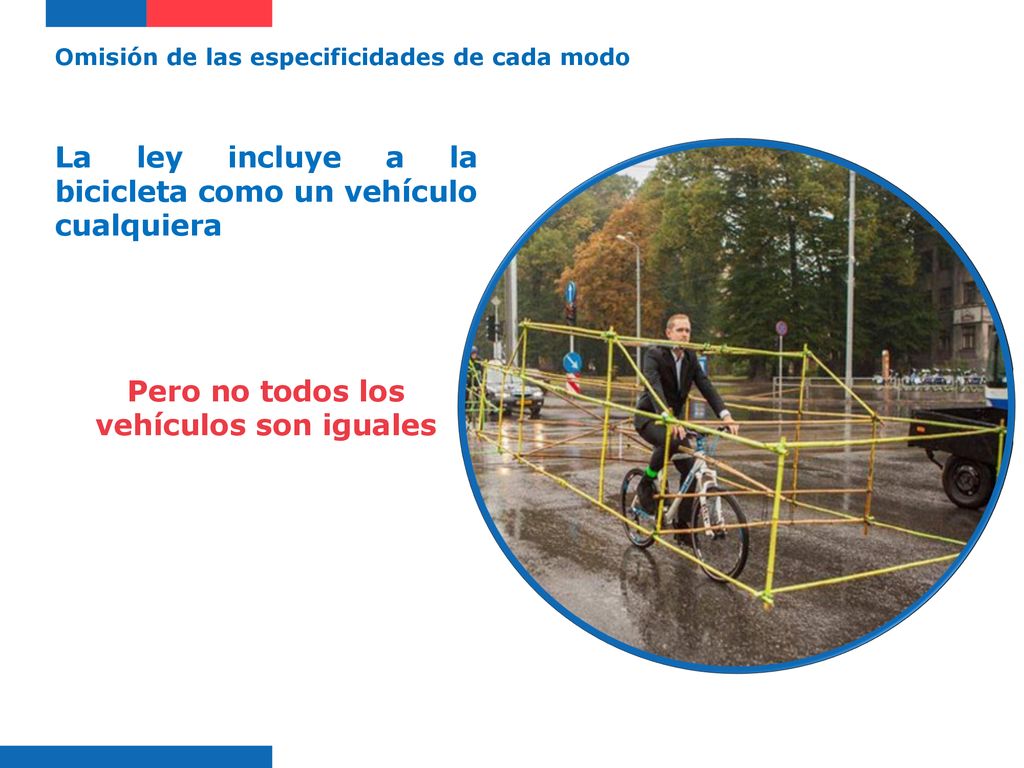 Omisión de las especificidades de cada modo

La ley incluye a la bicicleta como un vehículo cualquiera

Pero no todos los vehículos son iguales